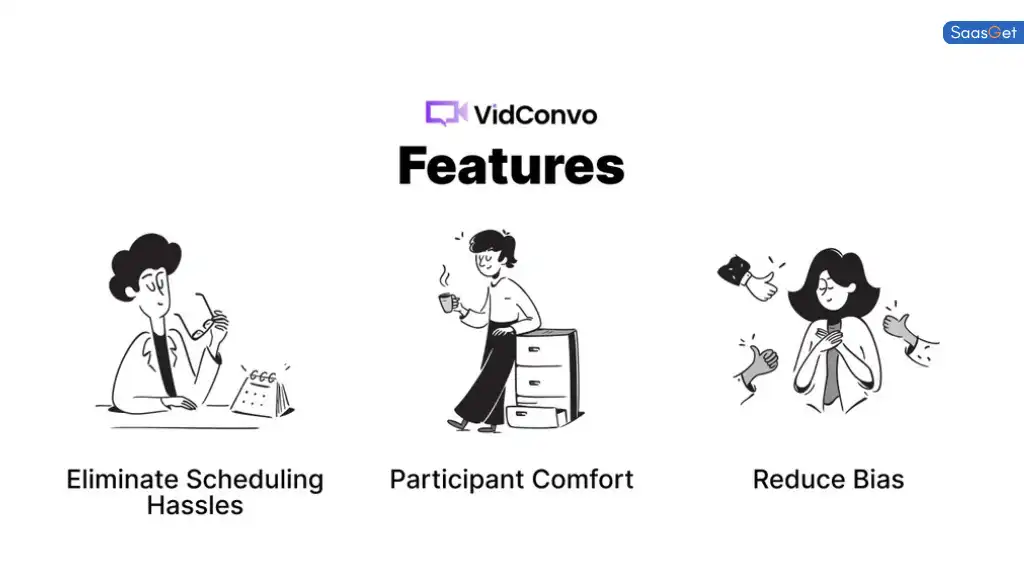 SaasGet

VidConvo

Features

Eliminate Scheduling Hassles

Participant Comfort

Reduce Bias